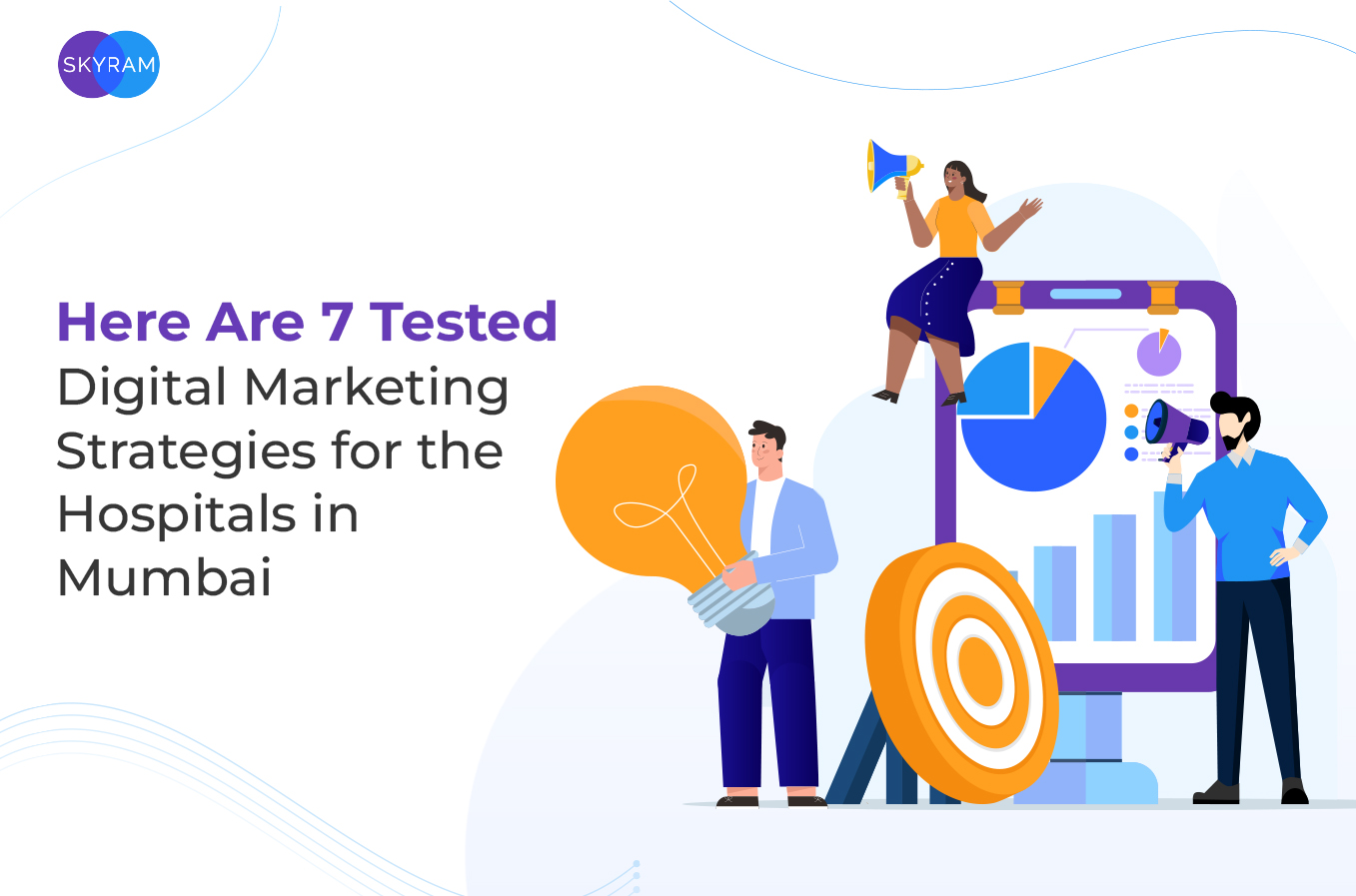 SKYRAM

Here Are 7 Tested Digital Marketing Strategies for the Hospitals in Mumbai